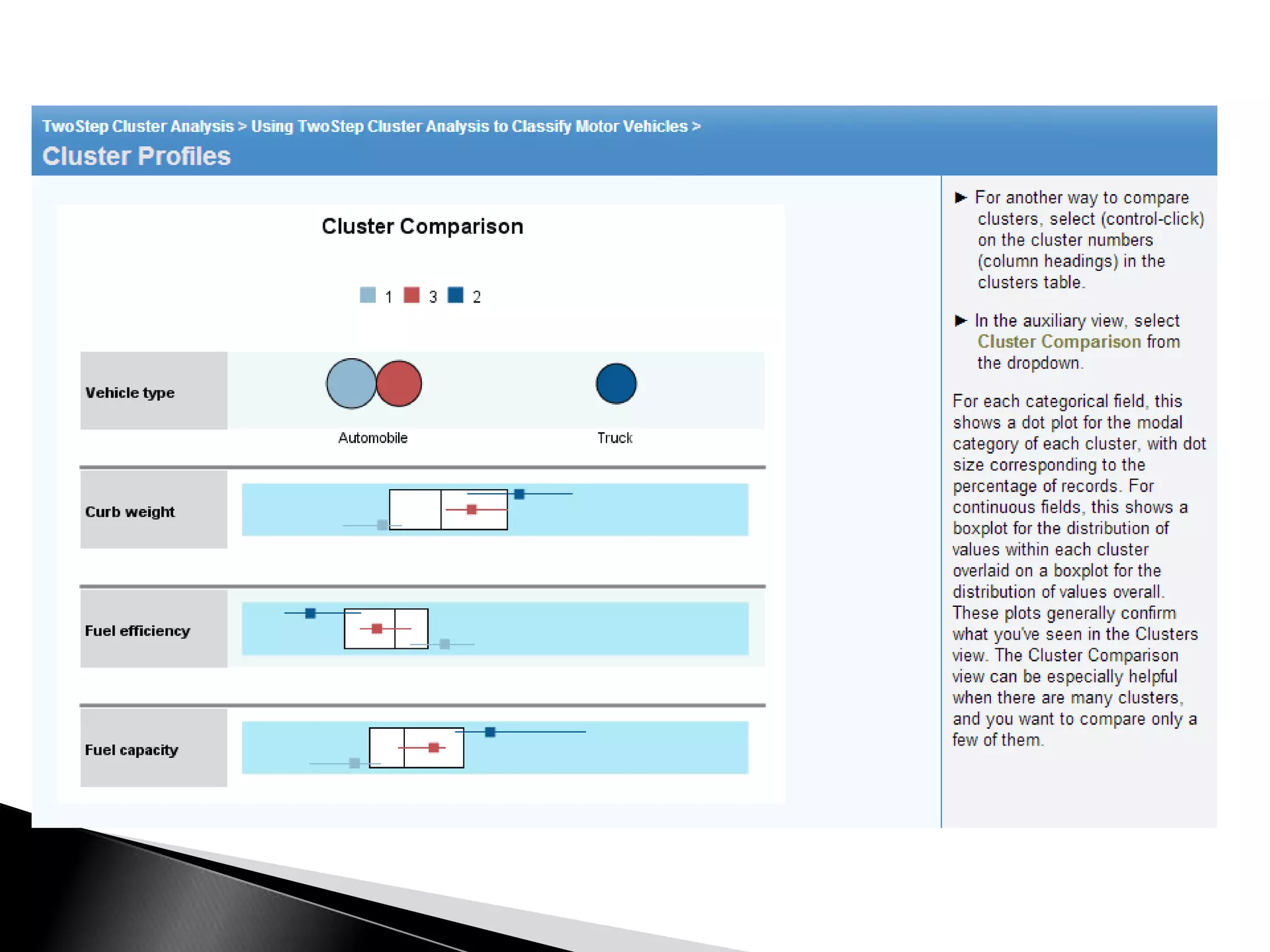 TwoStep Cluster Analysis > Using TwoStep Cluster Analysis to Classify Motor Vehicles >
Cluster Profiles

Cluster Comparison

1 3 2

Vehicle type

Automobile Truck

Curb weight

Fuel efficiency

Fuel capacity

▶ For another way to compare clusters, select (control-click) on the cluster numbers (column headings) in the clusters table.

▶ In the auxiliary view, select Cluster Comparison from the dropdown.

For each categorical field, this shows a dot plot for the modal category of each cluster, with dot size corresponding to the percentage of records. For continuous fields, this shows a boxplot for the distribution of values within each cluster overlaid on a boxplot for the distribution of values overall. These plots generally confirm what you've seen in the Clusters view. The Cluster Comparison view can be especially helpful when there are many clusters, and you want to compare only a few of them.